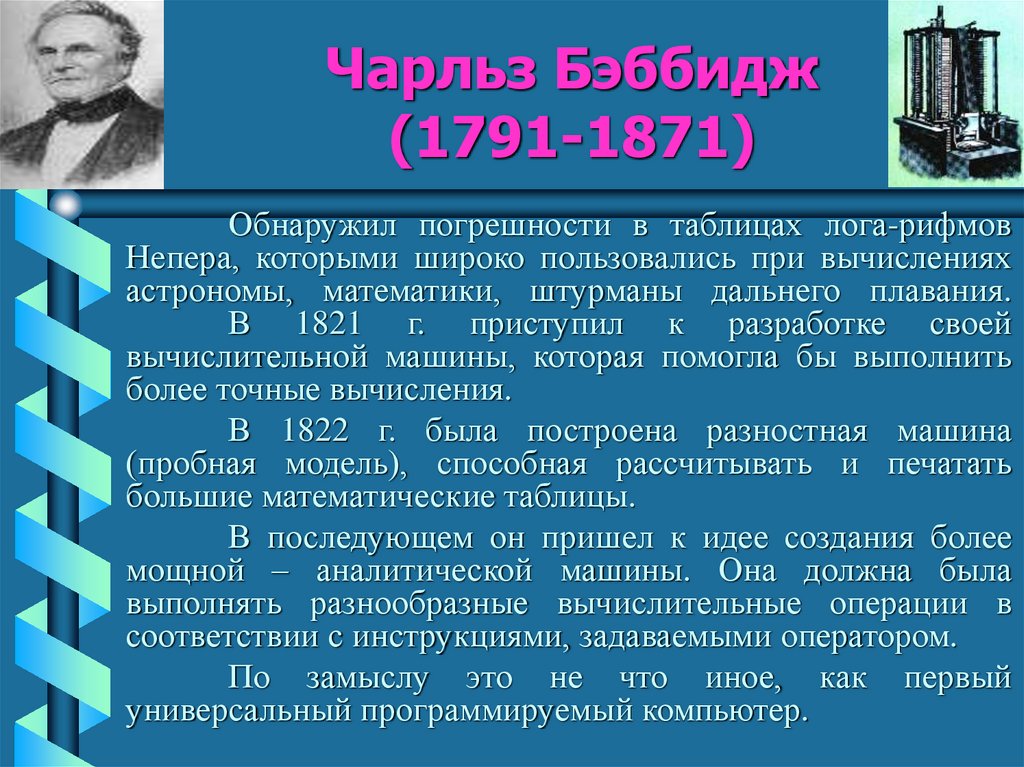 Чарльз Бэббидж
(1791-1871)

Обнаружил погрешности в таблицах лога-рифмов Непера, которыми широко пользовались при вычислениях астрономы, математики, штурманы дальнего плавания.
В 1821 г. приступил к разработке своей вычислительной машины, которая помогла бы выполнить более точные вычисления.

В 1822 г. была построена разностная машина (пробная модель), способная рассчитывать и печатать большие математические таблицы.

В последующем он пришел к идее создания более мощной – аналитической машины. Она должна была выполнять разнообразные вычислительные операции в соответствии с инструкциями, задаваемыми оператором.

По замыслу это не что иное, как первый универсальный программируемый компьютер.